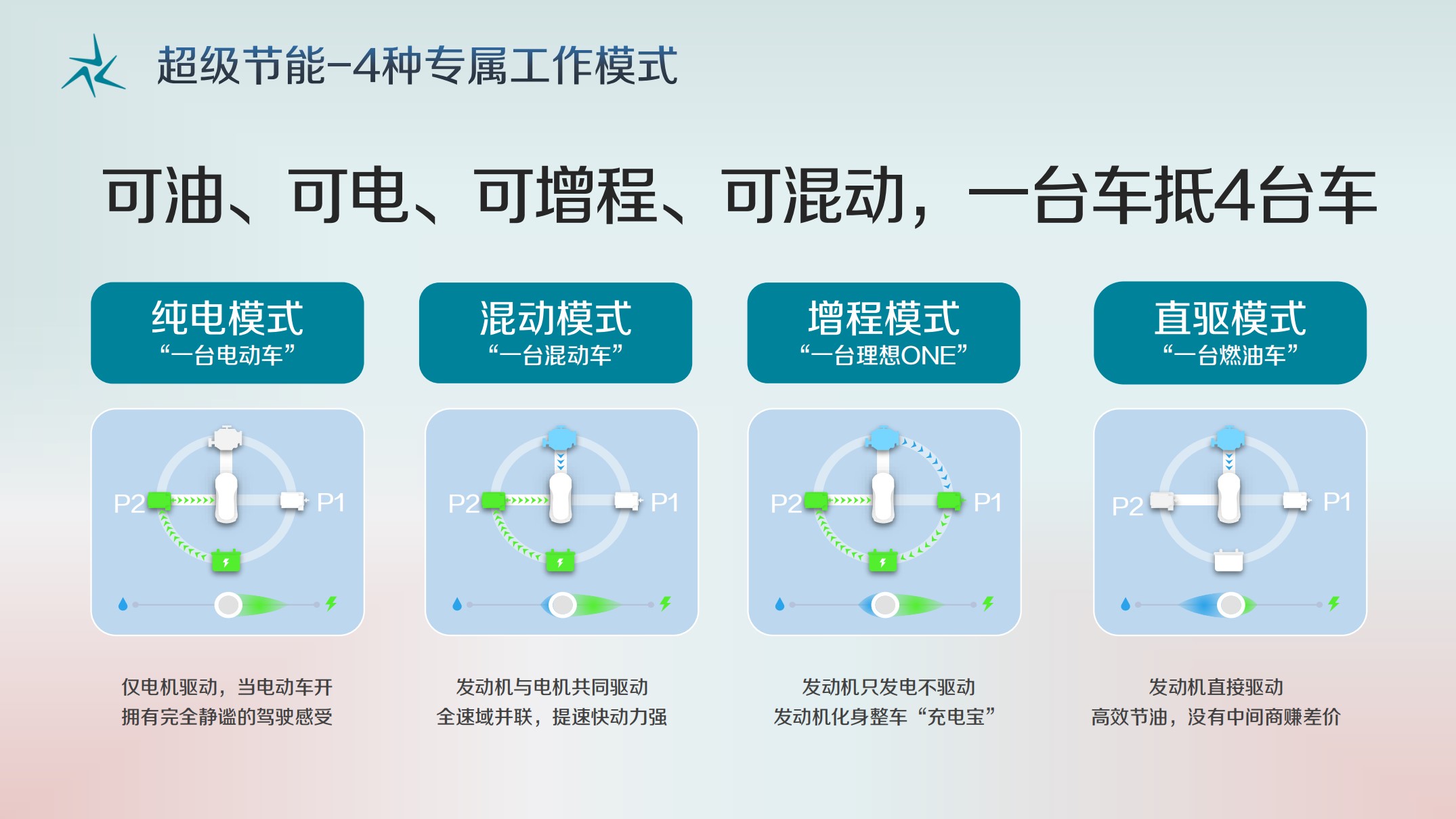 超级节能-4种专属工作模式

可油、可电、可增程、可混动，一台车抵4台车

纯电模式
“一台电动车”

P2 P1

仅电机驱动，当电动车开
拥有完全静谧的驾驶感受

混动模式
“一台混动车”

P2 P1

发动机与电机共同驱动
全速域并联，提速快动力强

增程模式
“一台理想ONE”

P2 P1

发动机只发电不驱动
发动机化身整车“充电宝”

直驱模式
“一台燃油车”

P2 P1

发动机直接驱动
高效节油，没有中间商赚差价